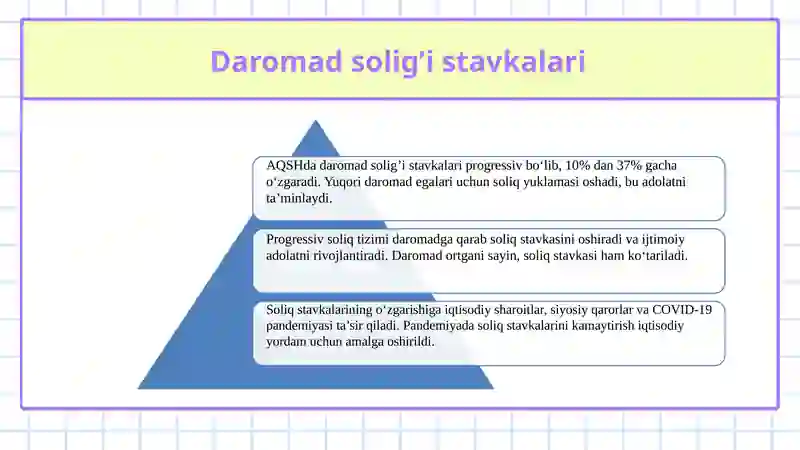 Daromad solig'i stavkalari

AQSHda daromad solig'i stavkalari progressiv bo'lib, 10% dan 37% gacha o'zgaradi. Yuqori daromad egalari uchun soliq yuklamasi oshadi, bu adolatni ta'minlaydi.

Progressiv soliq tizimi daromadga qarab soliq stavkasini oshiradi va ijtimoiy adolatni rivojlantiradi. Daromad ortgani sayin, soliq stavkasi ham ko'tariladi.

Soliq stavkalarining o'zgarishiga iqtisodiy sharoitlar, siyosiy qarorlar va COVID-19 pandemiyasi ta'sir qiladi. Pandemiyada soliq stavkalarini kamaytirish iqtisodiy yordam uchun amalga oshirildi.